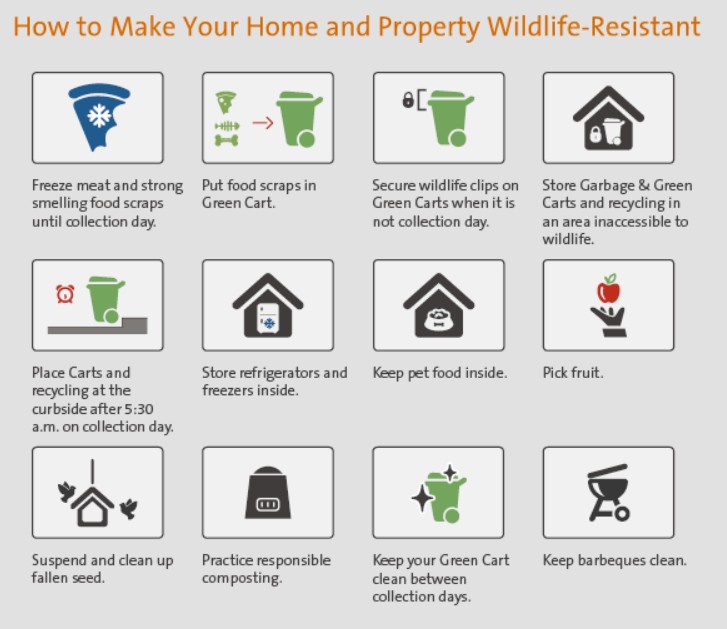 How to Make Your Home and Property Wildlife-Resistant

Freeze meat and strong smelling food scraps until collection day.

Put food scraps in Green Cart.

Secure wildlife clips on Green Carts when it is not collection day.

Store Garbage & Green Carts and recycling in an area inaccessible to wildlife.

Place Carts and recycling at the curbside after 5:30 a.m. on collection day.

Store refrigerators and freezers inside.

Keep pet food inside.

Pick fruit.

Suspend and clean up fallen seed.

Practice responsible composting.

Keep your Green Cart clean between collection days.

Keep barbeques clean.